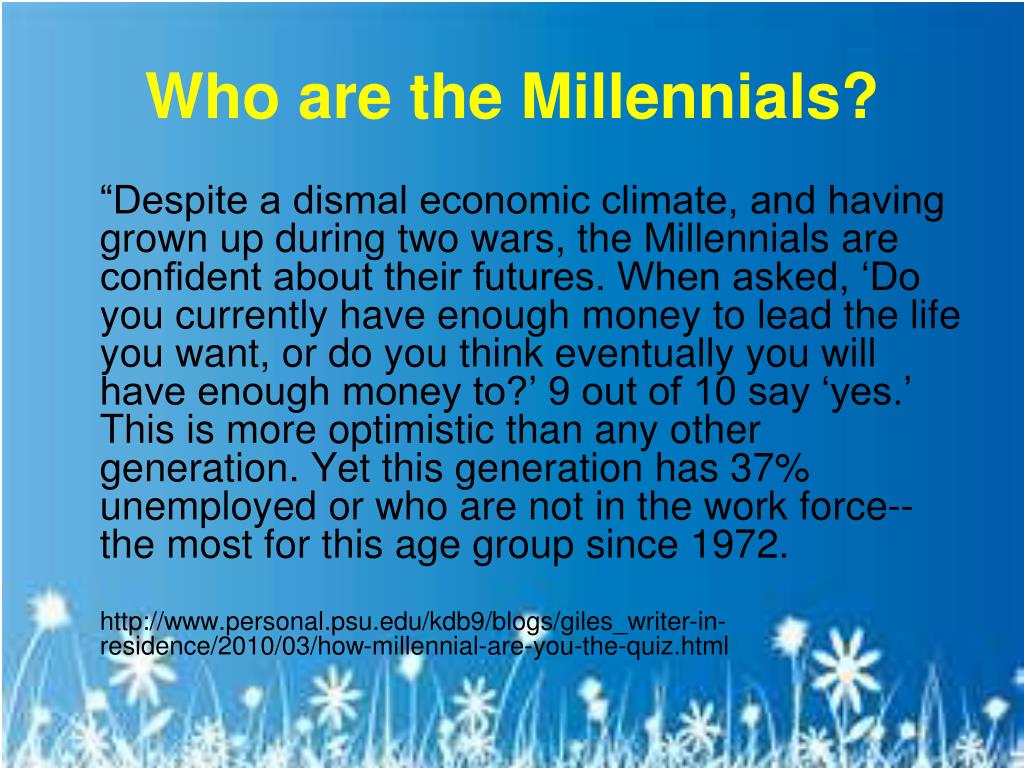 Who are the Millennials?

“Despite a dismal economic climate, and having grown up during two wars, the Millennials are confident about their futures. When asked, ‘Do you currently have enough money to lead the life you want, or do you think eventually you will have enough money to?’ 9 out of 10 say ‘yes.’ This is more optimistic than any other generation. Yet this generation has 37% unemployed or who are not in the work force-- the most for this age group since 1972.

http://www.personal.psu.edu/kdb9/blogs/giles_writer-in-residence/2010/03/how-millennial-are-you-the-quiz.html